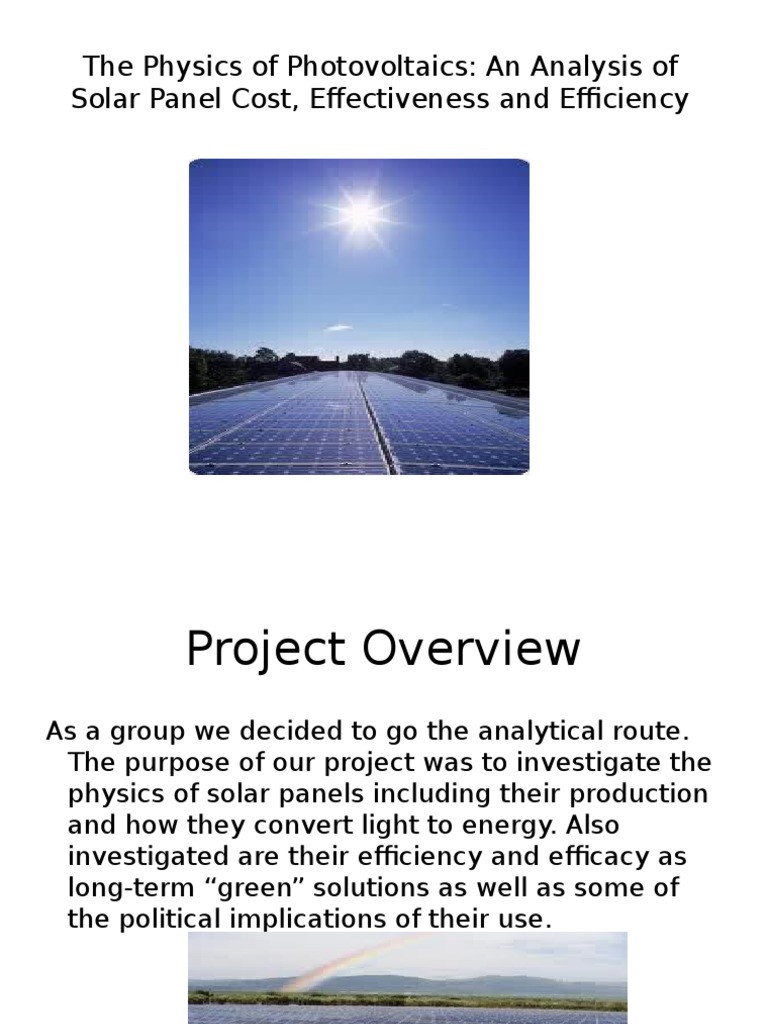 The Physics of Photovoltaics: An Analysis of Solar Panel Cost, Effectiveness and Efficiency

Project Overview

As a group we decided to go the analytical route. The purpose of our project was to investigate the physics of solar panels including their production and how they convert light to energy. Also investigated are their efficiency and efficacy as long-term “green” solutions as well as some of the political implications of their use.